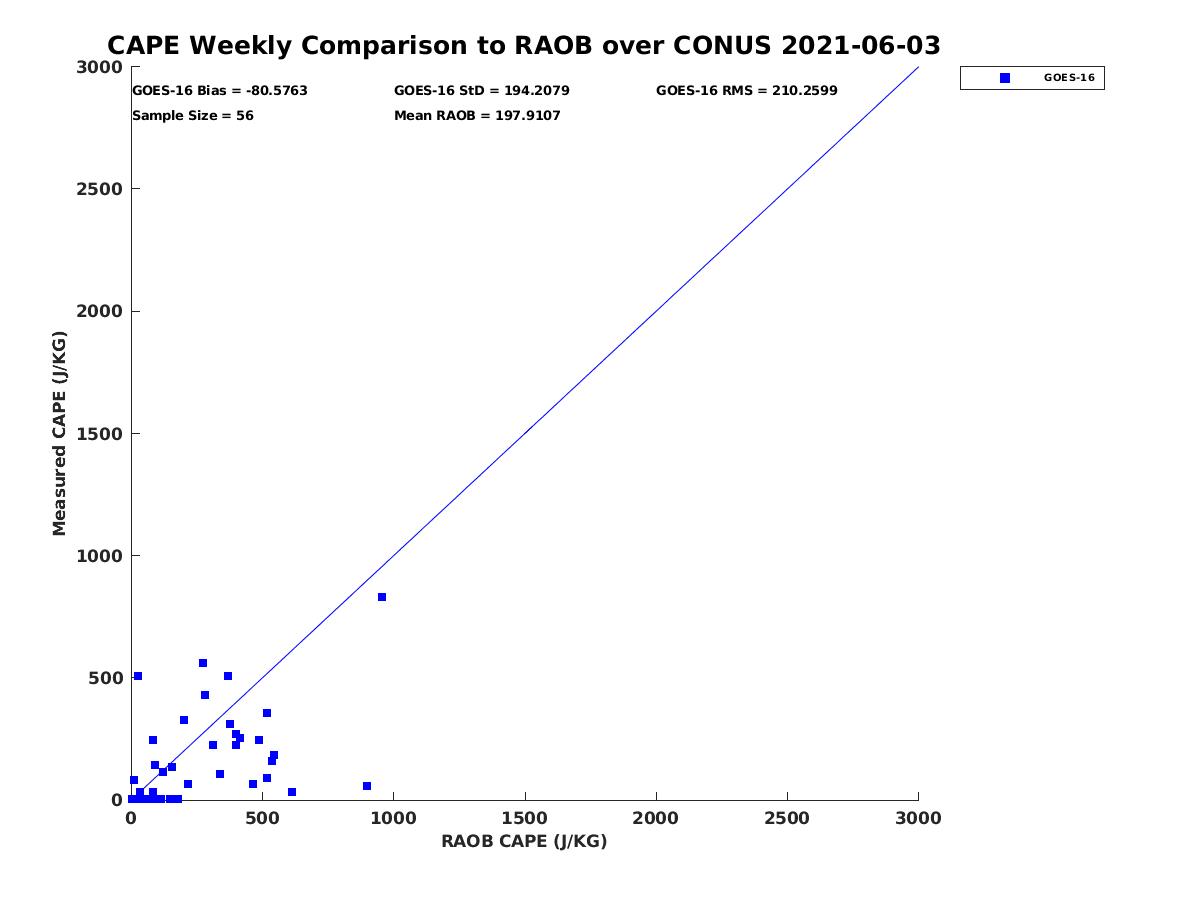 CAPE Weekly Comparison to RAOB over CONUS 2021-06-03

GOES-16 Bias = -80.5763
GOES-16 StD = 194.2079
GOES-16 RMS = 210.2599
Sample Size = 56
Mean RAOB = 197.9107

GOES-16

Measured CAPE (J/KG)

3000
2500
2000
1500
1000
500
0

0
500
1000
1500
2000
2500
3000

RAOB CAPE (J/KG)